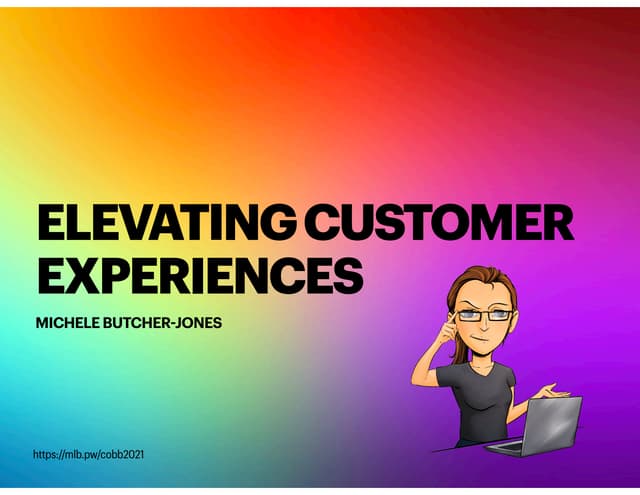 ELEVATING CUSTOMER EXPERIENCES

MICHELE BUTCHER-JONES

https://mlb.pw/cobb2021